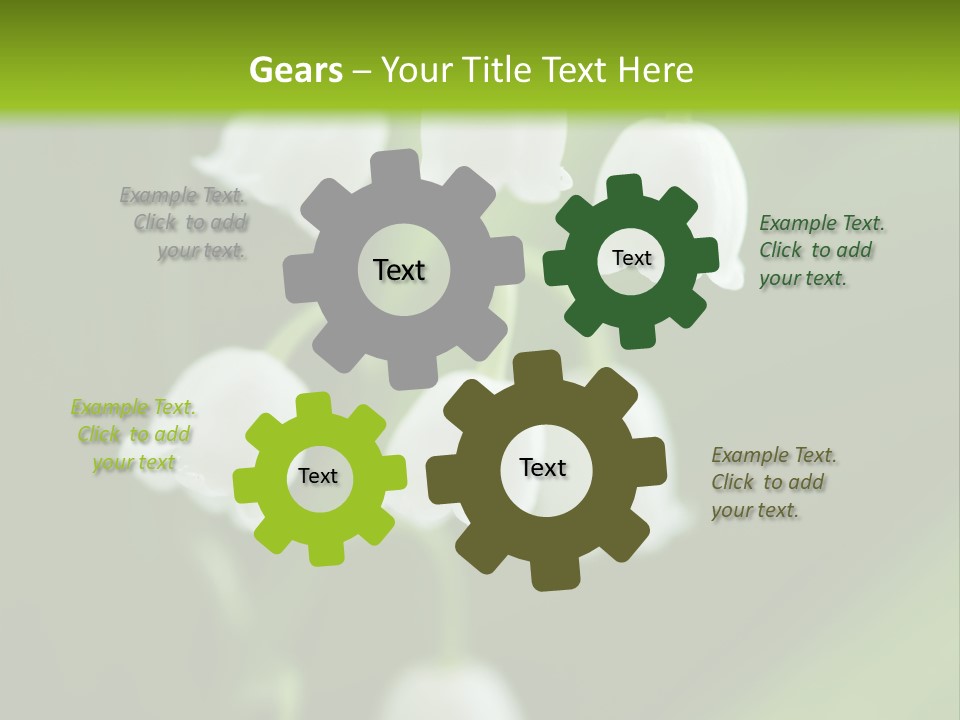 Gears – Your Title Text Here

Example Text. Click to add your text.

Text

Text

Example Text. Click to add your text.

Example Text. Click to add your text

Text

Text

Example Text. Click to add your text.